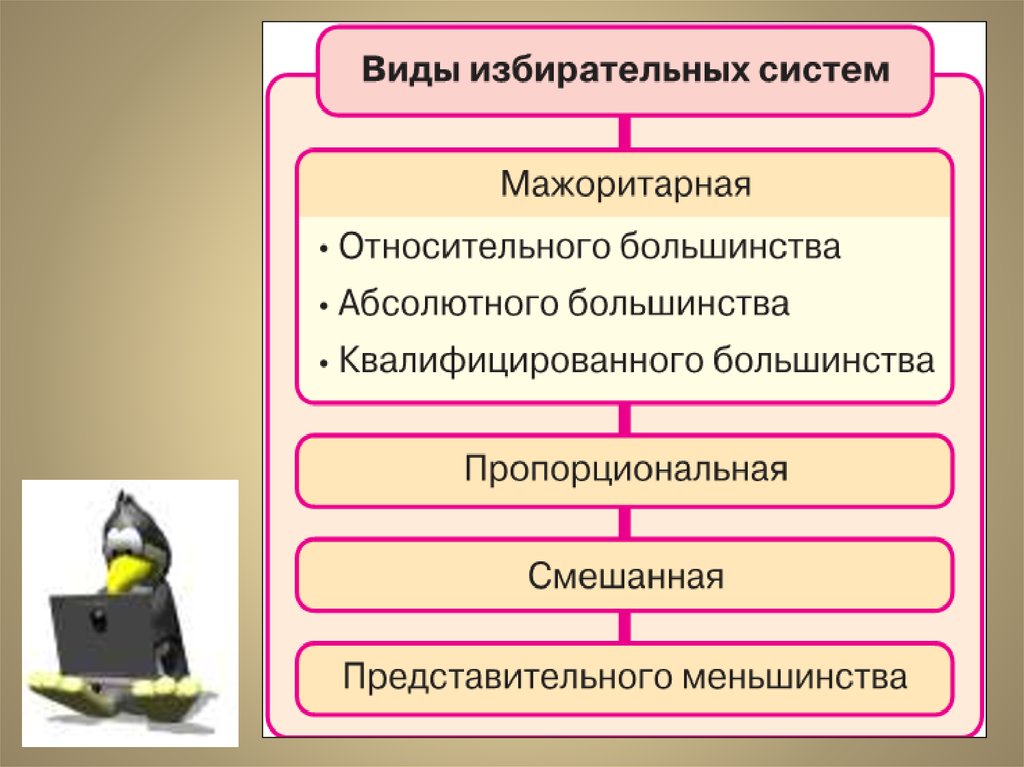 Виды избирательных систем

Мажоритарная

• Относительного большинства
• Абсолютного большинства
• Квалифицированного большинства

Пропорциональная

Смешанная

Представительного меньшинства